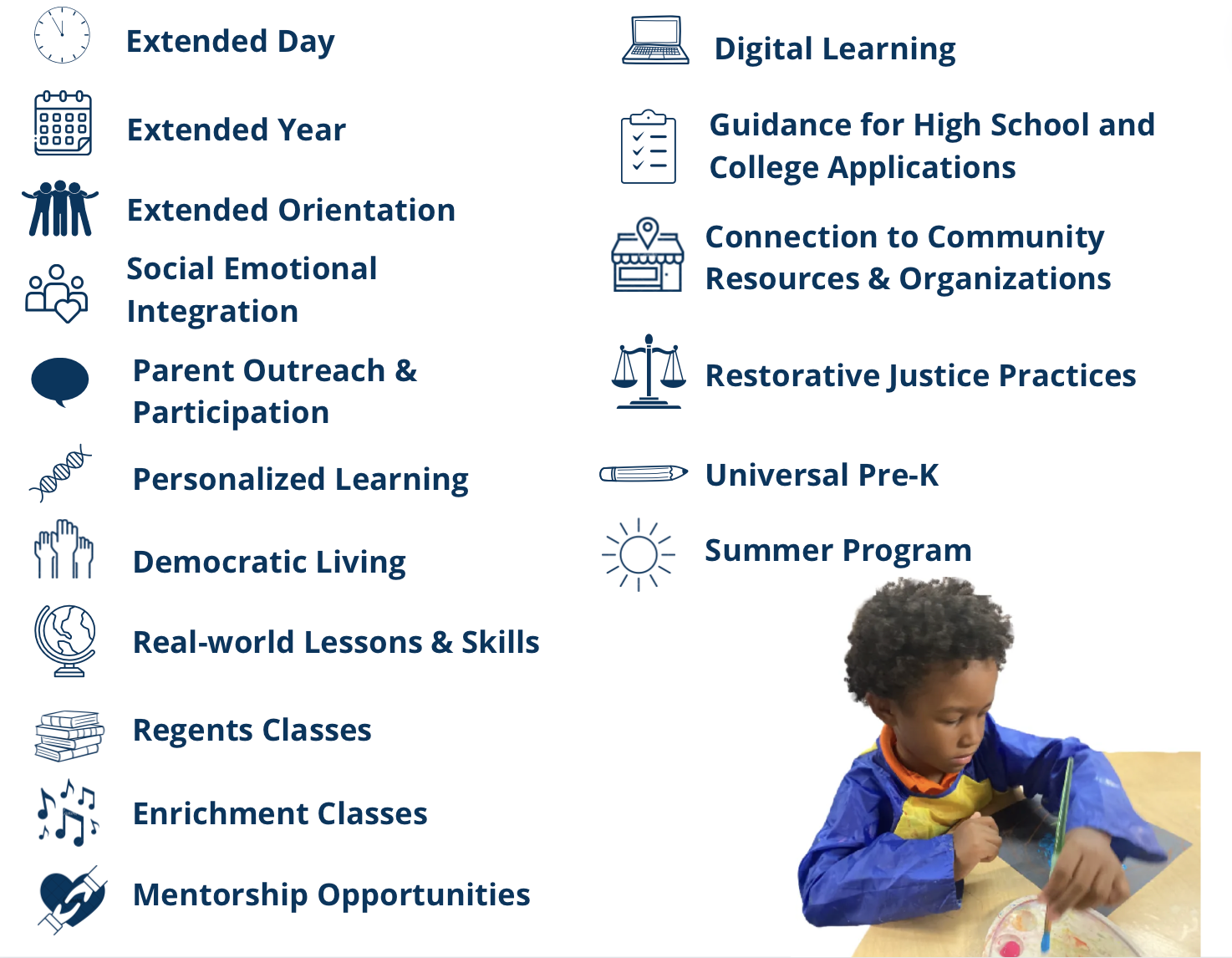 Extended Day

Extended Year

Extended Orientation

Social Emotional Integration

Parent Outreach & Participation

Personalized Learning

Democratic Living

Real-world Lessons & Skills

Regents Classes

Enrichment Classes

Mentorship Opportunities

Digital Learning

Guidance for High School and College Applications

Connection to Community Resources & Organizations

Restorative Justice Practices

Universal Pre-K

Summer Program